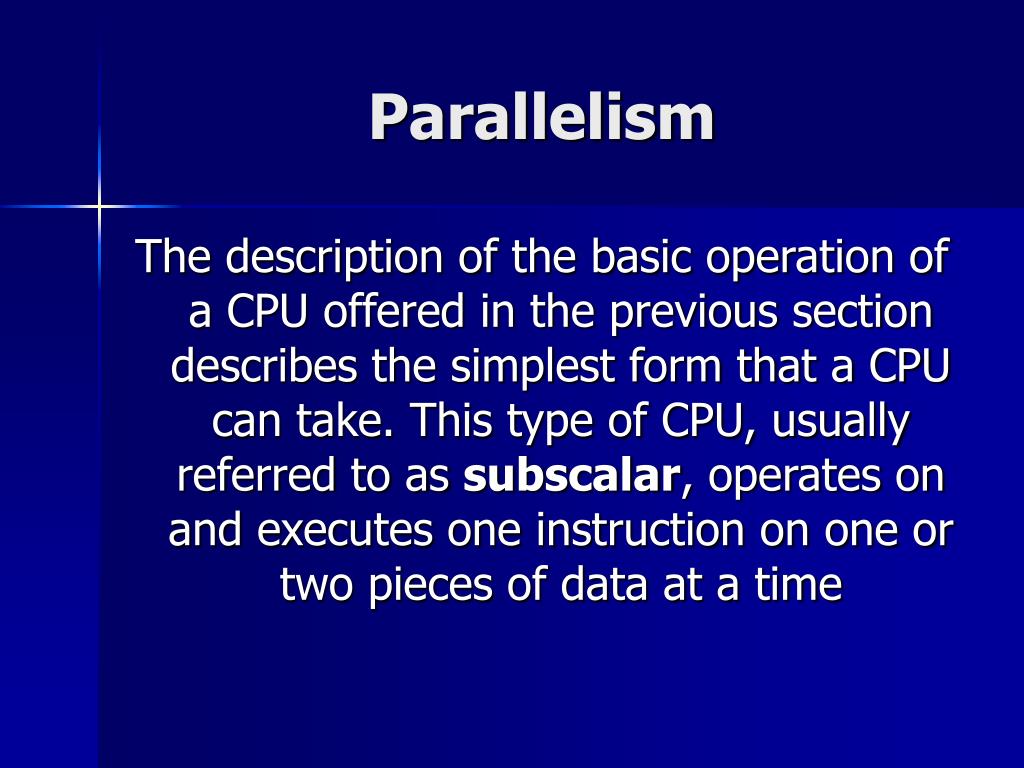 Parallelism

The description of the basic operation of a CPU offered in the previous section describes the simplest form that a CPU can take. This type of CPU, usually referred to as subscalar, operates on and executes one instruction on one or two pieces of data at a time